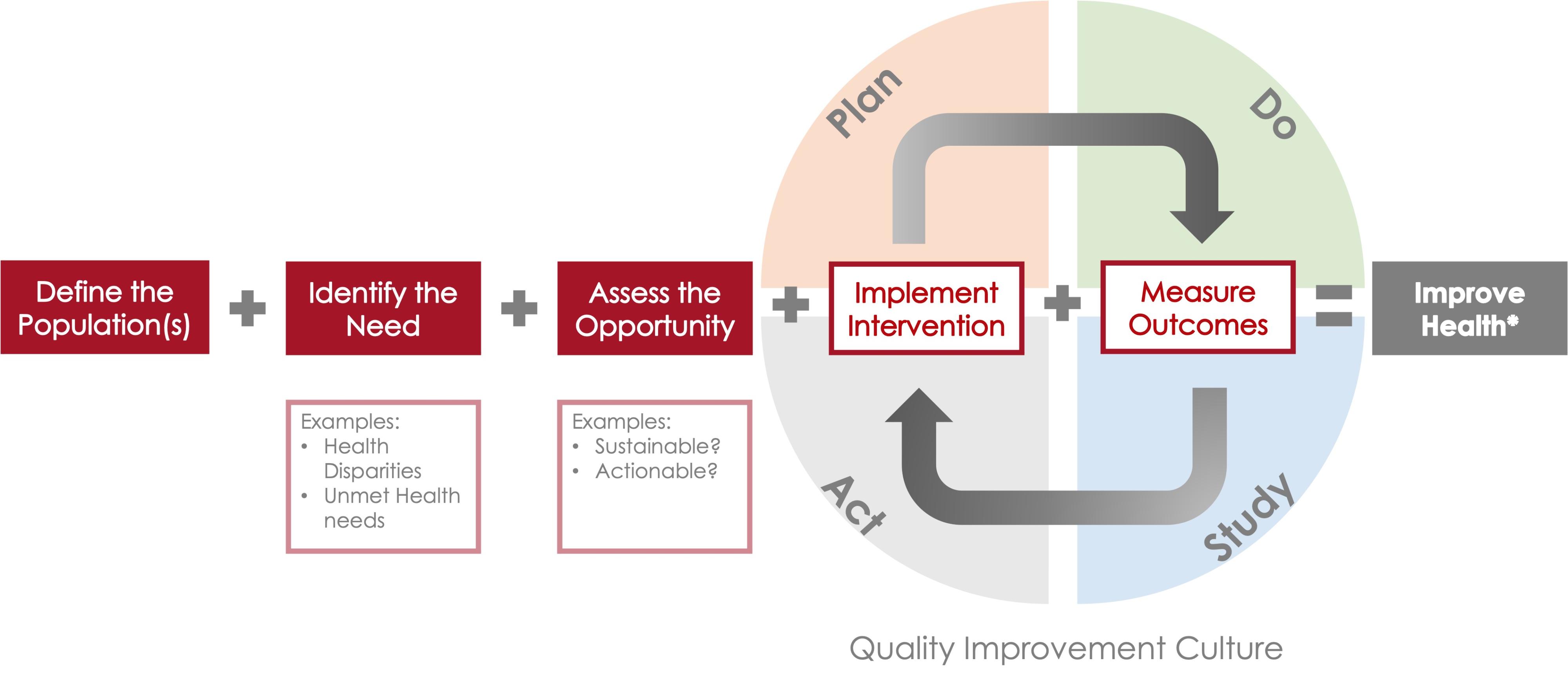 Define the Population(s)

+

Identify the Need

+

Assess the Opportunity

+

Implement Intervention

+

Measure Outcomes

=

Improve Health*

Examples:
• Health Disparities
• Unmet Health needs

Examples:
• Sustainable?
• Actionable?

Plan

Do

Act

Study

Quality Improvement Culture